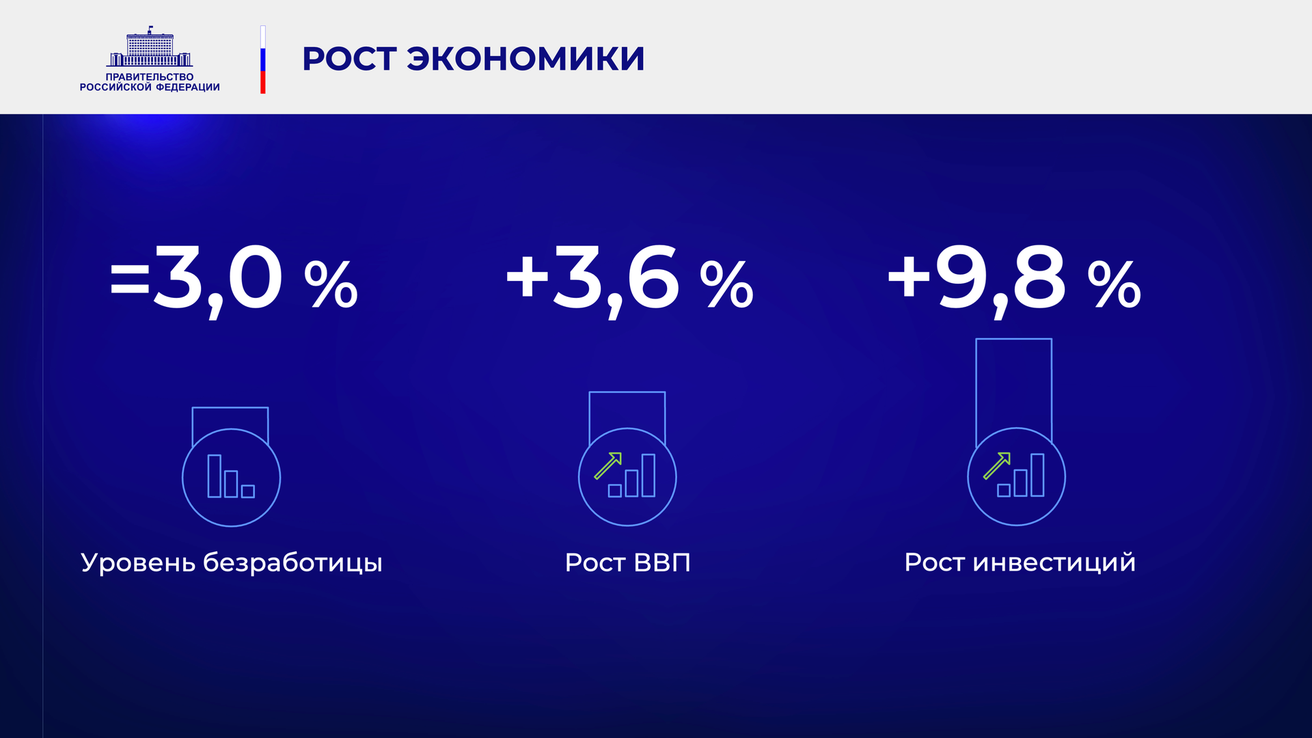 ПРАВИТЕЛЬСТВО РОССИЙСКОЙ ФЕДЕРАЦИИ

РОСТ ЭКОНОМИКИ

=3,0 %

Уровень безработицы

+3,6 %

Рост ВВП

+9,8 %

Рост инвестиций